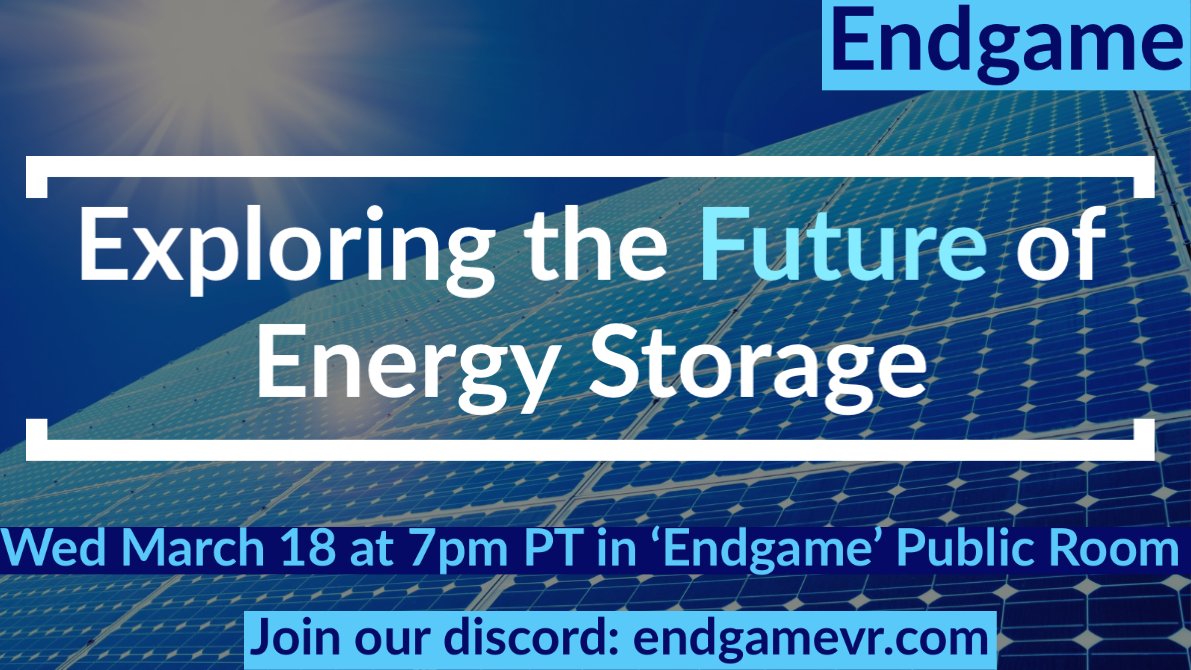 Endgame

Exploring the Future of Energy Storage

Wed March 18 at 7pm PT in ‘Endgame’ Public Room

Join our discord: endgamevr.com